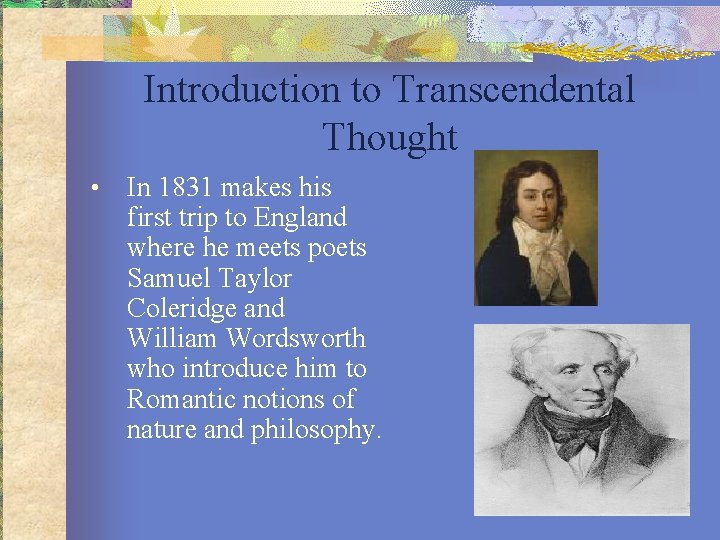 Introduction to Transcendental Thought

• In 1831 makes his first trip to England where he meets poets Samuel Taylor Coleridge and William Wordsworth who introduce him to Romantic notions of nature and philosophy.